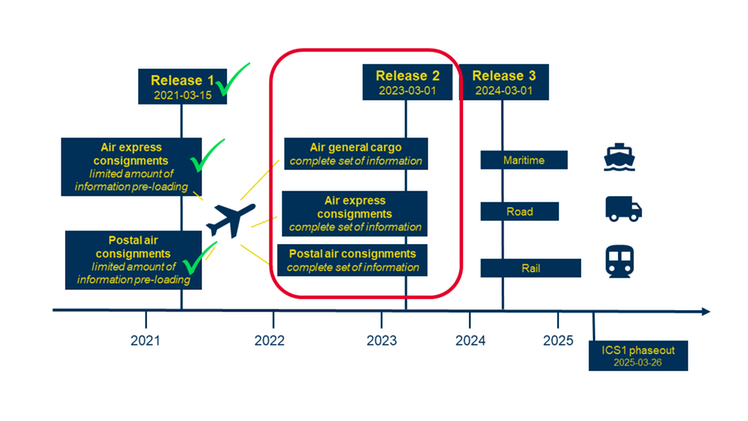 Release 1
2021-03-15

Air express consignments
limited amount of information pre-loading

Postal air consignments
limited amount of information pre-loading

Release 2
2023-03-01

Air general cargo
complete set of information

Air express consignments
complete set of information

Postal air consignments
complete set of information

Release 3
2024-03-01

Maritime

Road

Rail

2021

2022

2023

2024

2025

ICS1 phaseout
2025-03-26